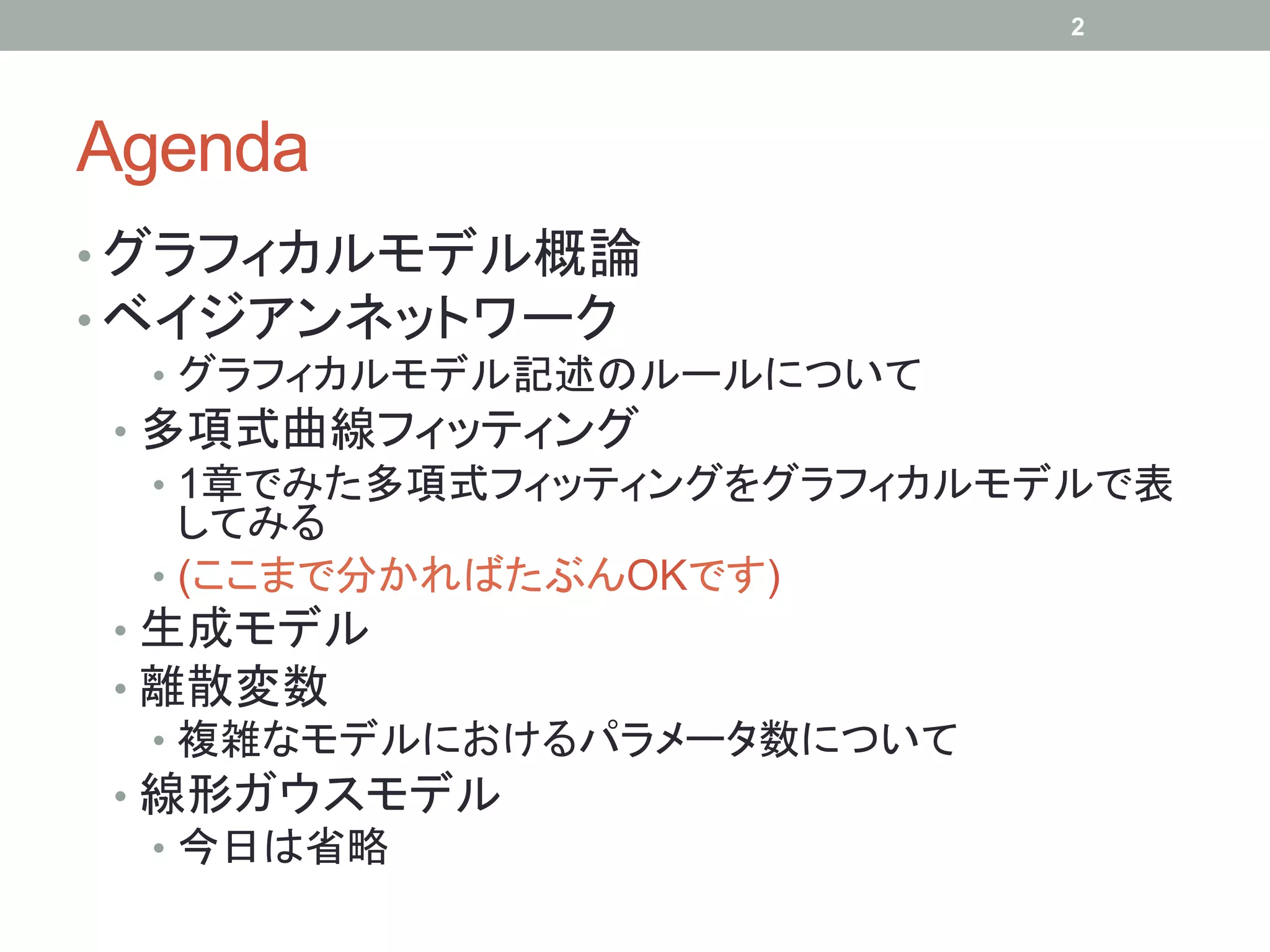 2

Agenda

• グラフィカルモデル概論
• ベイジアンネットワーク
• グラフィカルモデル記述のルールについて
• 多項式曲線フィッティング
• 1章でみた多項式フィッティングをグラフィカルモデルで表してみる
• (ここまで分かればたぶんOKです)
• 生成モデル
• 離散変数
• 複雑なモデルにおけるパラメータ数について
• 線形ガウスモデル
• 今日は省略